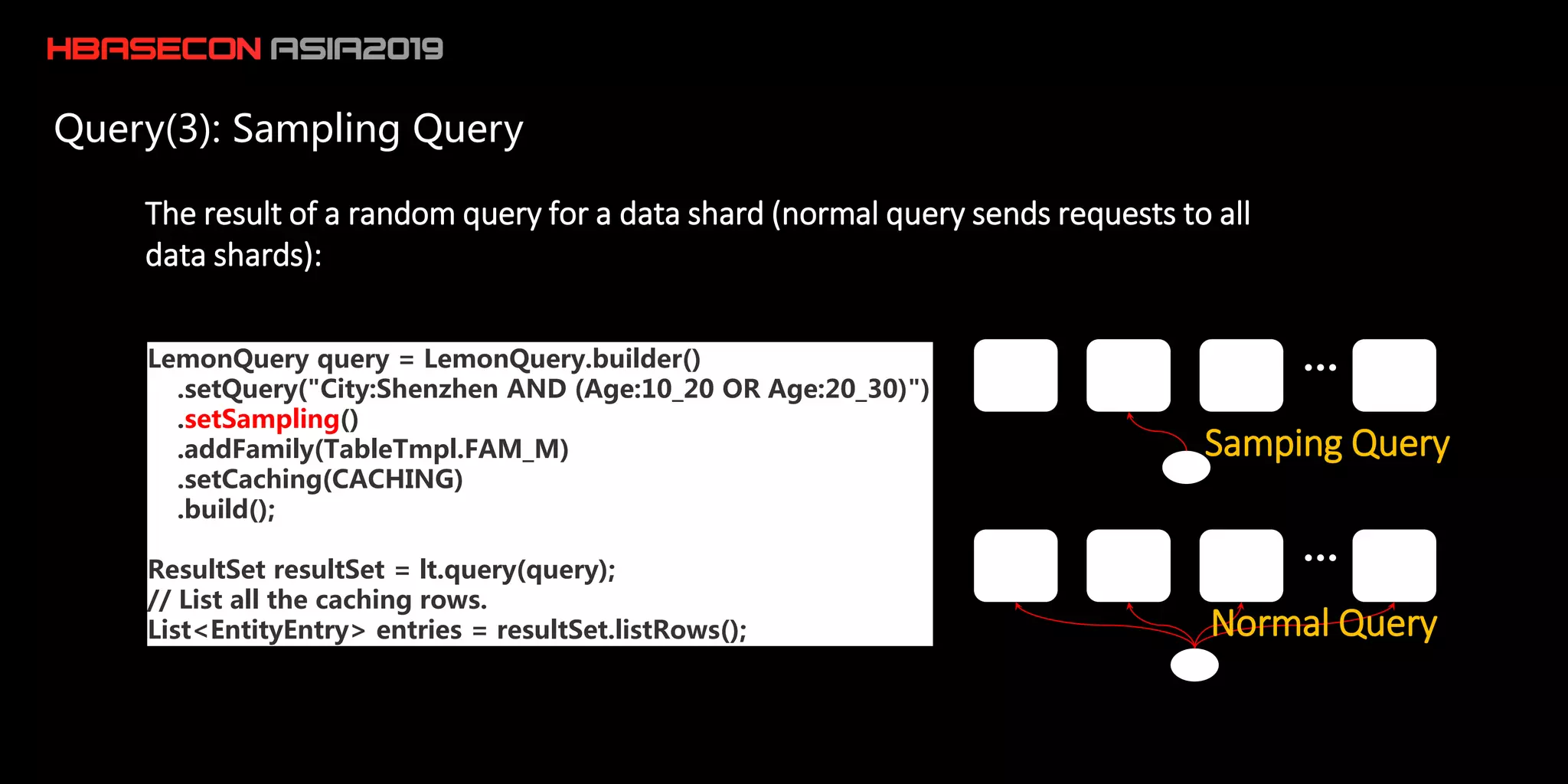 HBASECON ASIA2019

Query(3): Sampling Query

The result of a random query for a data shard (normal query sends requests to all data shards):

LemonQuery query = LemonQuery.builder()
.setQuery("City:Shenzhen AND (Age:10_20 OR Age:20_30)")
.setSampling()
.addFamily(TableTmpl.FAM_M)
.setCaching(CACHING)
.build();

ResultSet resultSet = lt.query(query);
// List all the caching rows.
List<EntityEntry> entries = resultSet.listRows();

...

Samping Query

...

Normal Query